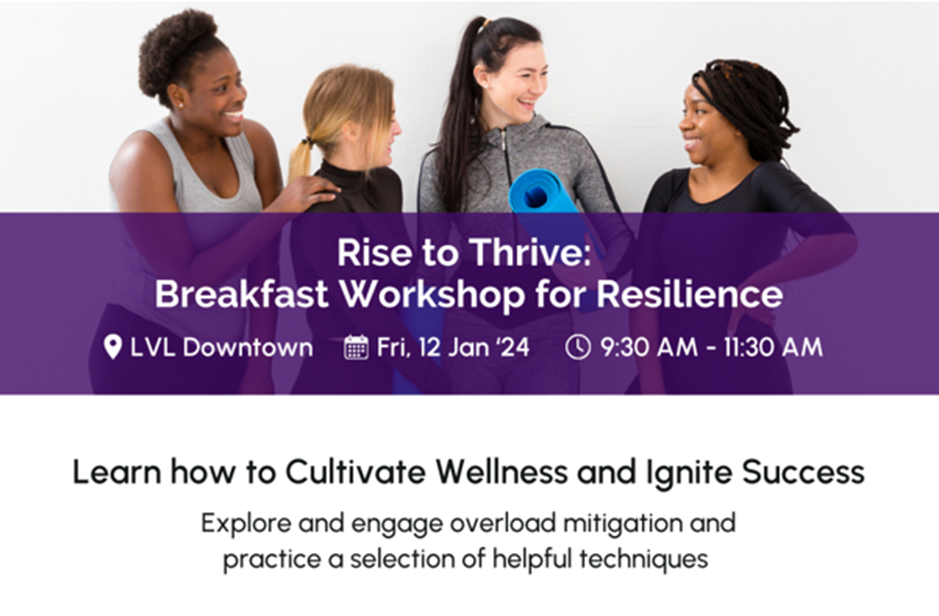 Rise to Thrive:
Breakfast Workshop for Resilience

LVL Downtown Fri, 12 Jan '24 9:30 AM - 11:30 AM

Learn how to Cultivate Wellness and Ignite Success

Explore and engage overload mitigation and practice a selection of helpful techniques